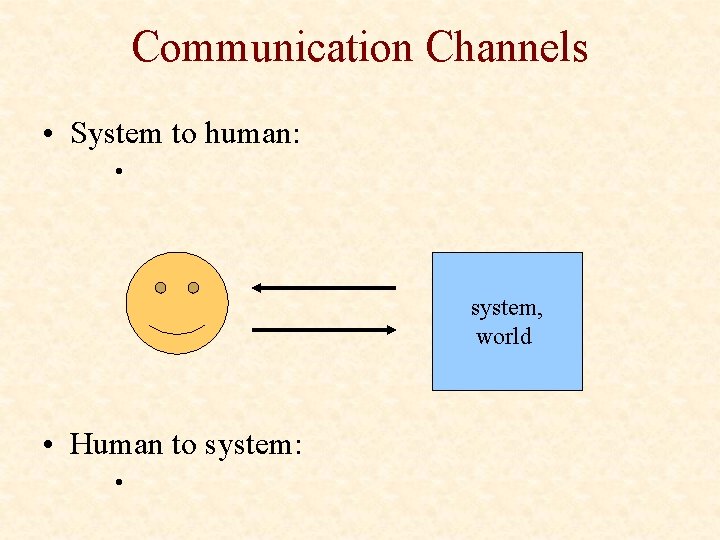 Communication Channels

• System to human:
•

system, world

• Human to system:
•